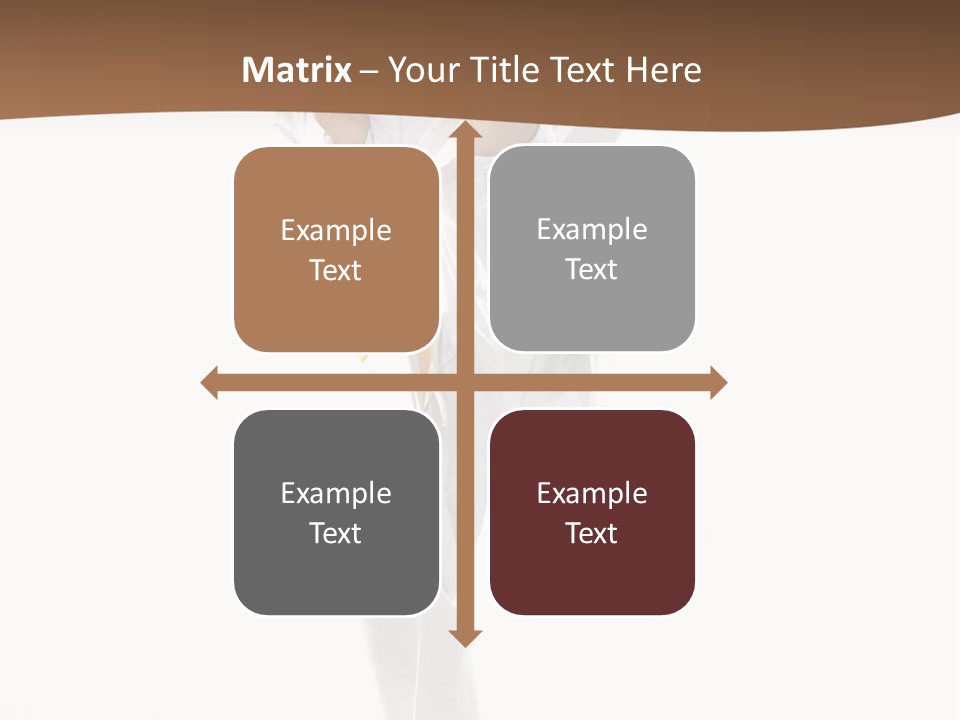 Matrix – Your Title Text Here

Example Text

Example Text

Example Text

Example Text